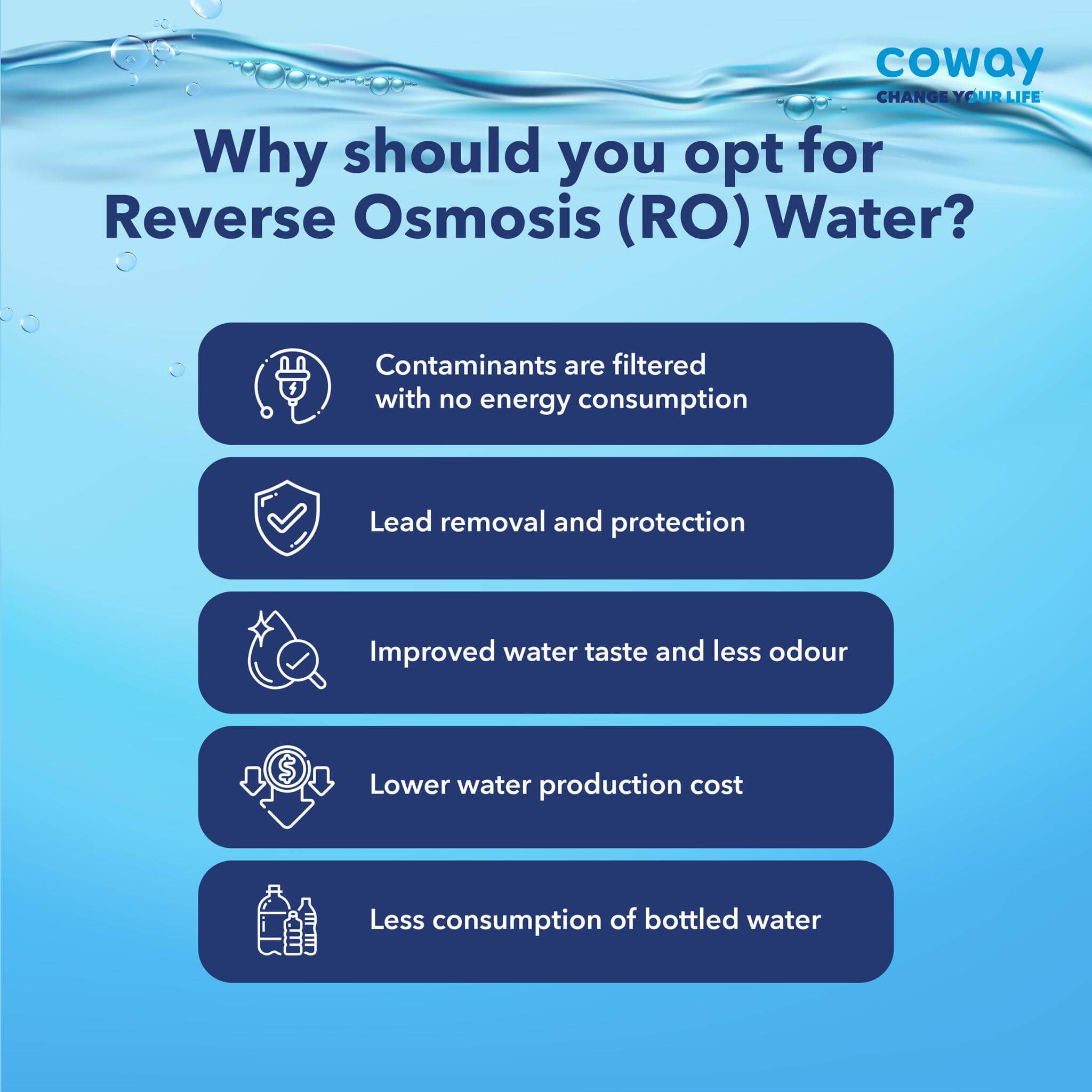 coway
CHANGE YOUR LIFE

Why should you opt for Reverse Osmosis (RO) Water?

Contaminants are filtered with no energy consumption

Lead removal and protection

Improved water taste and less odour

Lower water production cost

Less consumption of bottled water